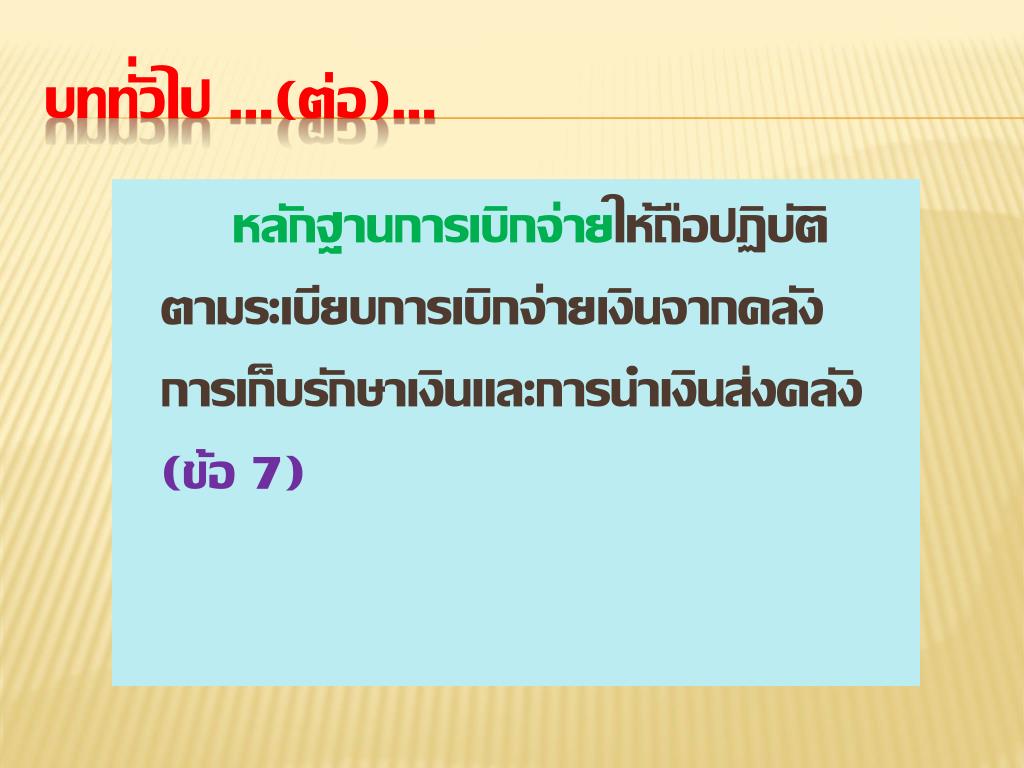 บททั่วไป ...(ต่อ)...

หลักฐานการเบิกจ่ายให้ถือปฏิบัติตามระเบียบการเบิกจ่ายเงินจากคลัง การเก็บรักษาเงินและการนำเงินส่งคลัง (ข้อ 7)